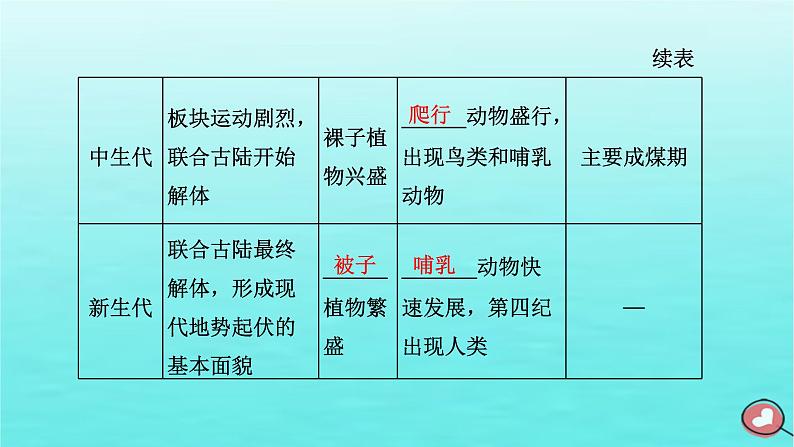 续表

| 中生代 | 板块运动剧烈，联合古陆开始解体 | 裸子植物兴盛 | 爬行动物盛行，出现鸟类和哺乳动物 | 主要成煤期 |
|---|---|---|---|---|
| 新生代 | 联合古陆最终解体，形成现代地势起伏的基本面貌 | 被子植物繁盛 | 哺乳动物快速发展，第四纪出现人类 | — |